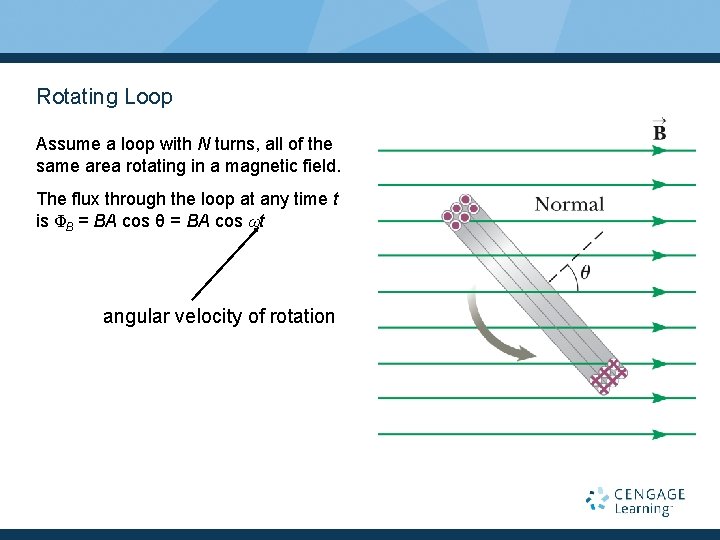 Rotating Loop

Assume a loop with $N$ turns, all of the same area rotating in a magnetic field.

The flux through the loop at any time $t$ is $\Phi_B = BA \cos \theta = BA \cos \omega t$

angular velocity of rotation

$\vec{B}$

Normal

$\theta$

CENGAGE Learning